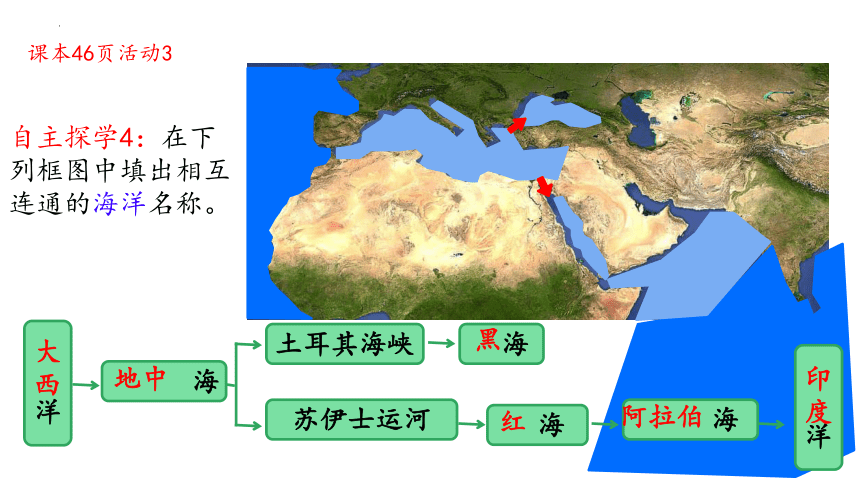 课本46页活动3

自主探学4：在下列框图中填出相互连通的海洋名称。

大西洋

地中 海

土耳其海峡

黑海

苏伊士运河

红 海

阿拉伯 海

印度洋